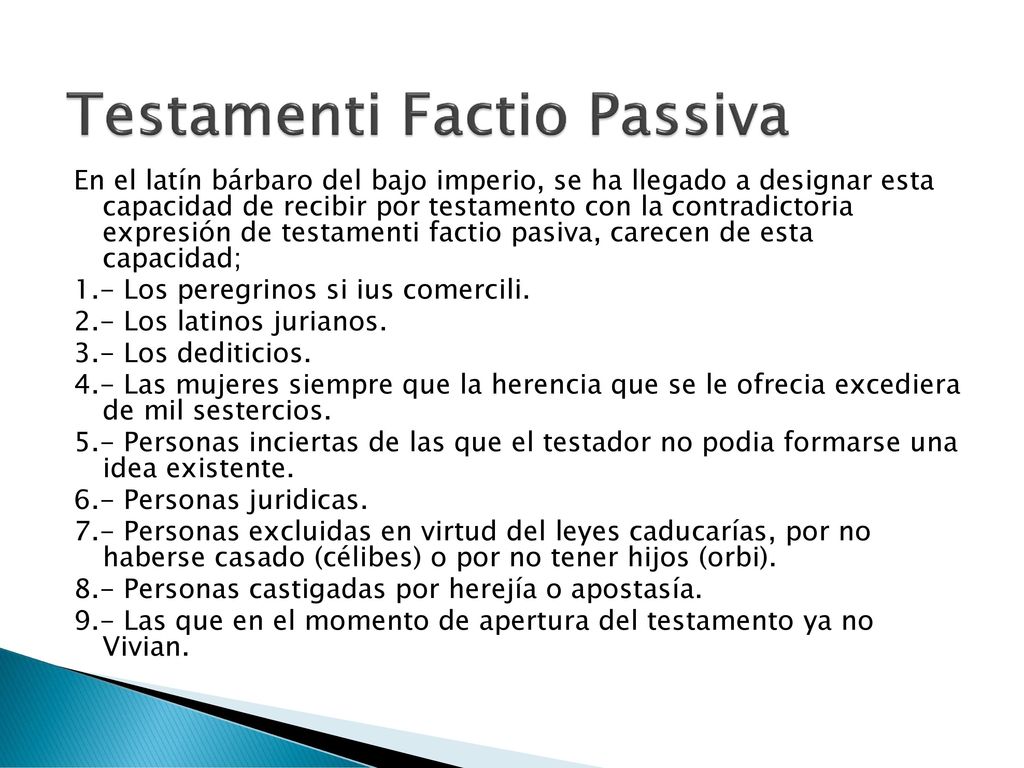 Testamenti Factio Passiva

En el latín bárbaro del bajo imperio, se ha llegado a designar esta capacidad de recibir por testamento con la contradictoria expresión de testamenti factio pasiva, carecen de esta capacidad;
1.- Los peregrinos si ius comercili.
2.- Los latinos jurianos.
3.- Los dediticios.
4.- Las mujeres siempre que la herencia que se le ofrecia excediera de mil sestercios.
5.- Personas inciertas de las que el testador no podia formarse una idea existente.
6.- Personas juridicas.
7.- Personas excluidas en virtud del leyes caducarías, por no haberse casado (célibes) o por no tener hijos (orbi).
8.- Personas castigadas por herejía o apostasía.
9.- Las que en el momento de apertura del testamento ya no Vivian.